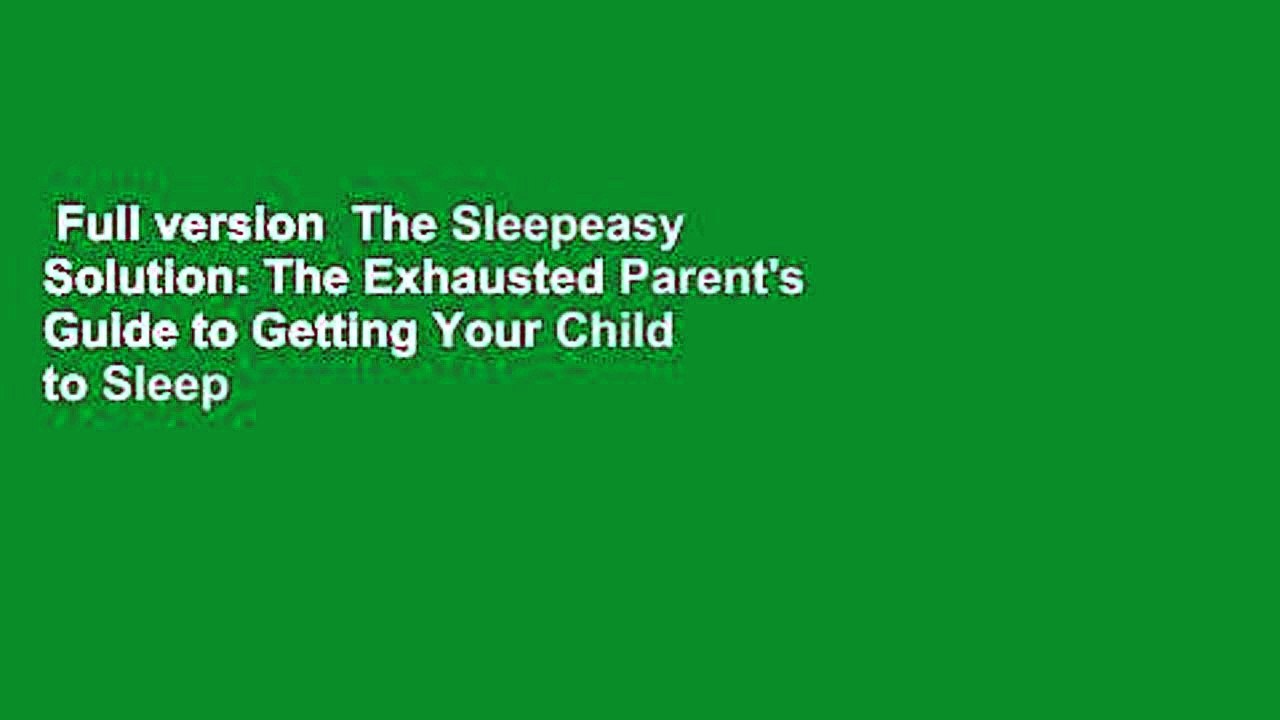 Full version  The Sleepeasy Solution: The Exhausted Parent's Guide to Getting Your Child to Sleep